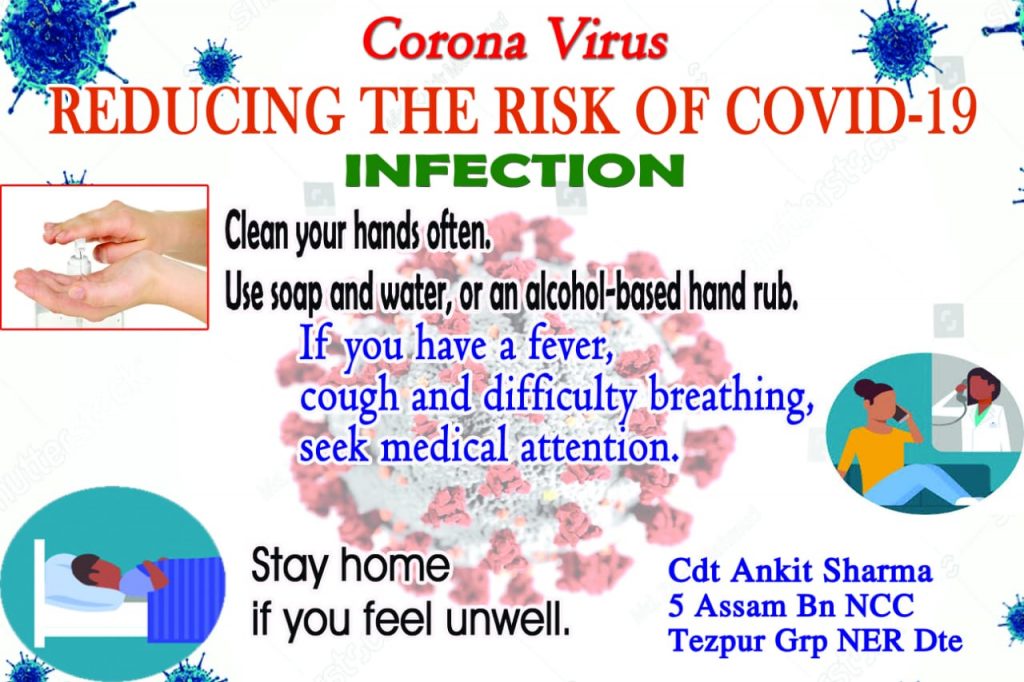 Corona Virus
REDUCING THE RISK OF COVID-19
INFECTION

Clean your hands often.
Use soap and water, or an alcohol-based hand rub.

If you have a fever, cough and difficulty breathing, seek medical attention.

Stay home if you feel unwell.

Cdt Ankit Sharma
5 Assam Bn NCC
Tezpur Grp NER Dte